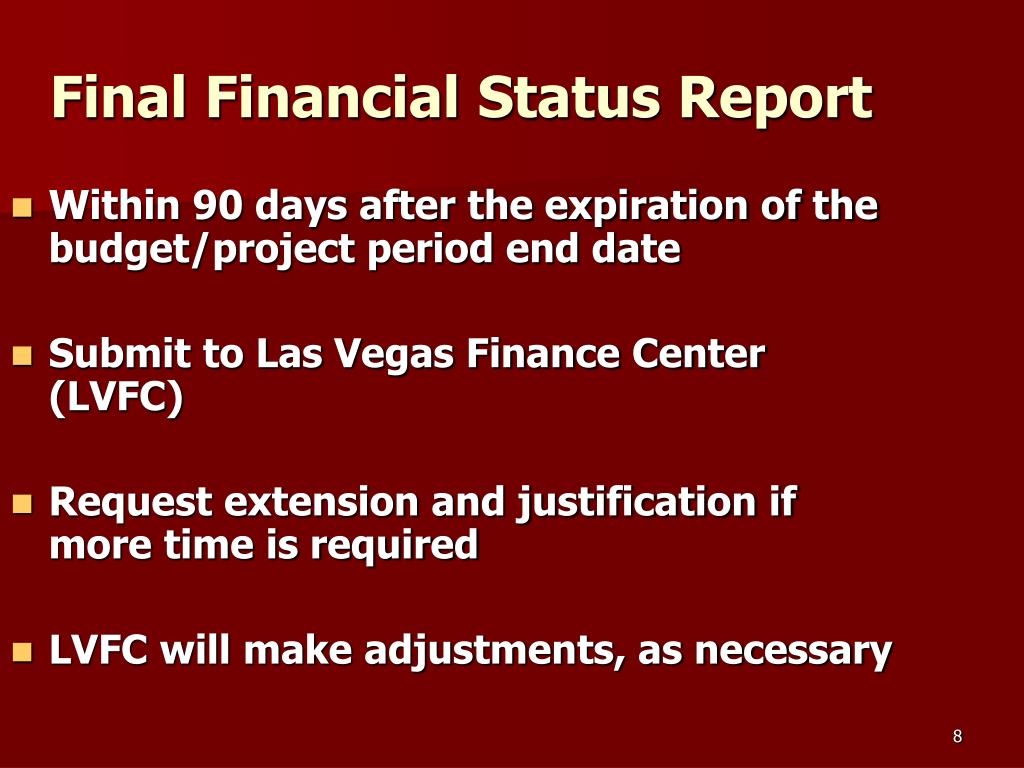 Final Financial Status Report

- Within 90 days after the expiration of the budget/project period end date

- Submit to Las Vegas Finance Center (LVFC)

- Request extension and justification if more time is required

- LVFC will make adjustments, as necessary

8